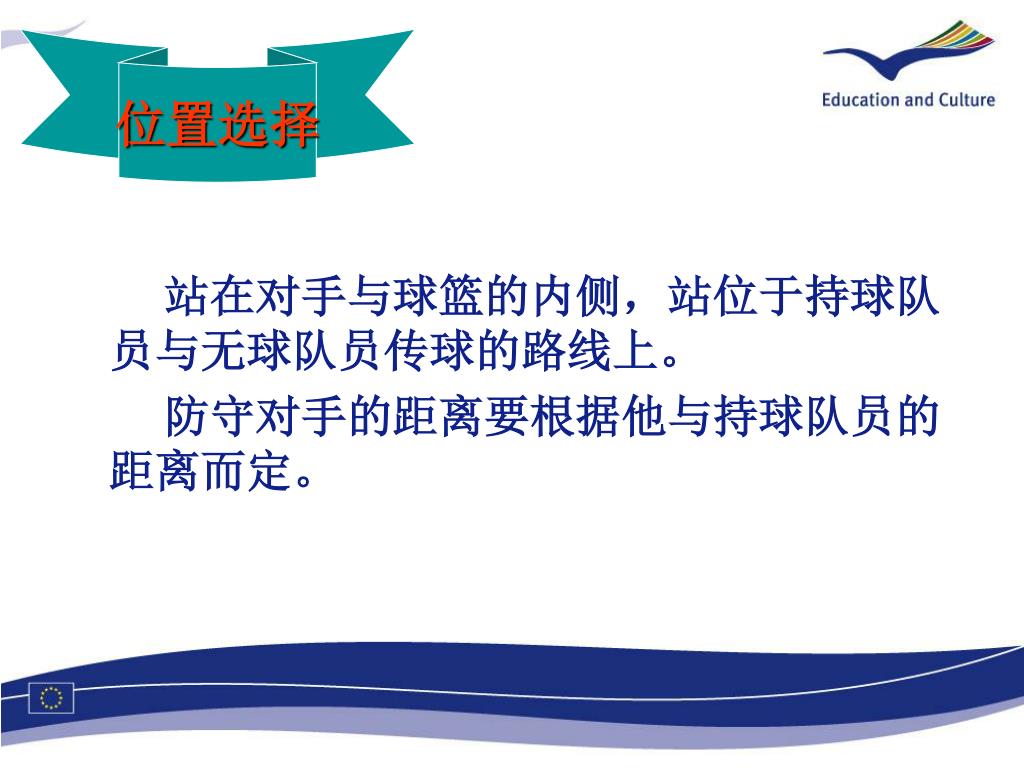 位置选择

Education and Culture

站在对手与球篮的内侧，站位于持球队员与无球队员传球的路线上。

防守对手的距离要根据他与持球队员的距离而定。